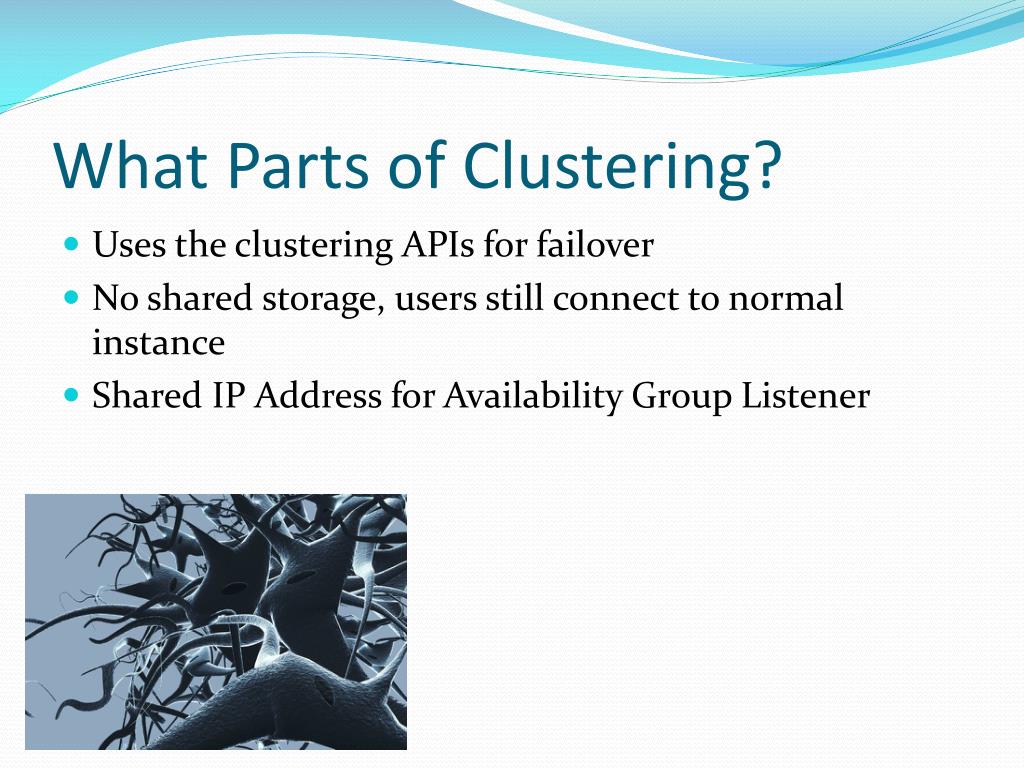 What Parts of Clustering?

- Uses the clustering APIs for failover
- No shared storage, users still connect to normal instance
- Shared IP Address for Availability Group Listener